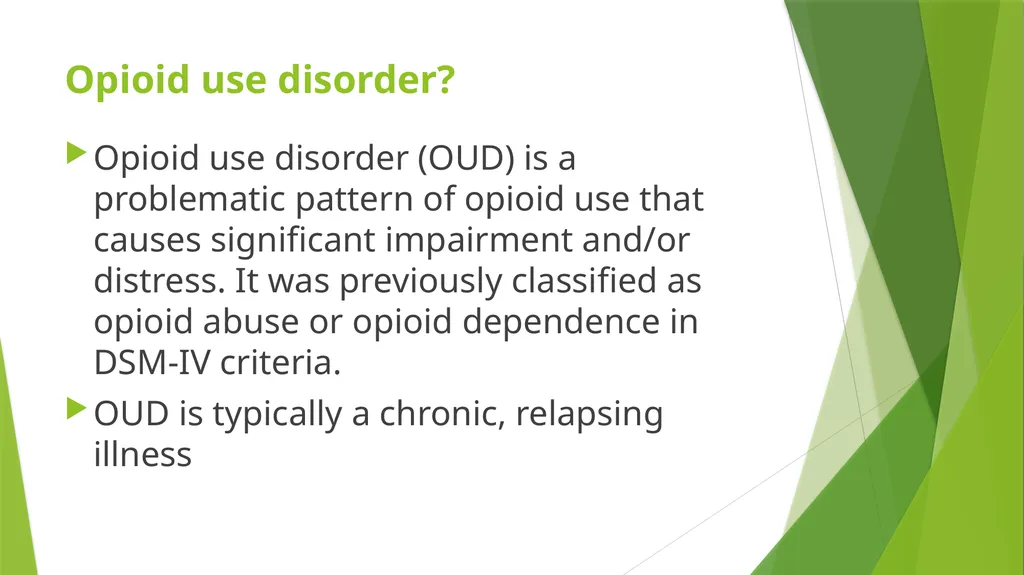 Opioid use disorder?

Opioid use disorder (OUD) is a problematic pattern of opioid use that causes significant impairment and/or distress. It was previously classified as opioid abuse or opioid dependence in DSM-IV criteria.

OUD is typically a chronic, relapsing illness